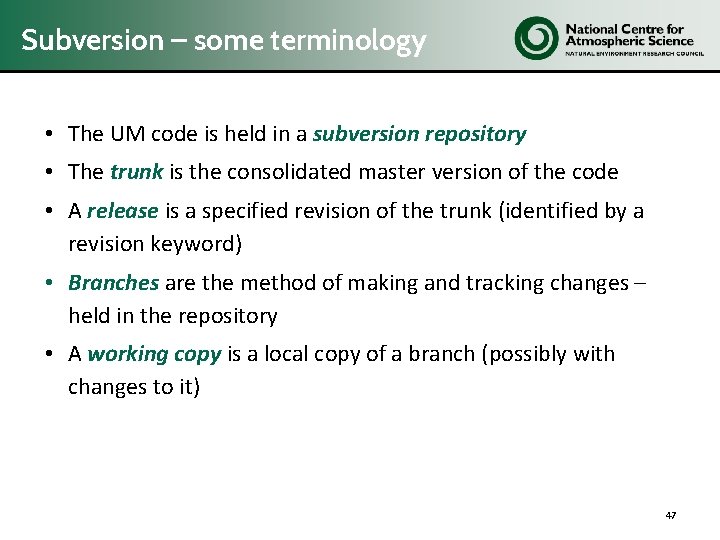 Subversion – some terminology

National Centre for Atmospheric Science
NATURAL ENVIRONMENT RESEARCH COUNCIL

• The UM code is held in a subversion repository
• The trunk is the consolidated master version of the code
• A release is a specified revision of the trunk (identified by a revision keyword)
• Branches are the method of making and tracking changes – held in the repository
• A working copy is a local copy of a branch (possibly with changes to it)

47